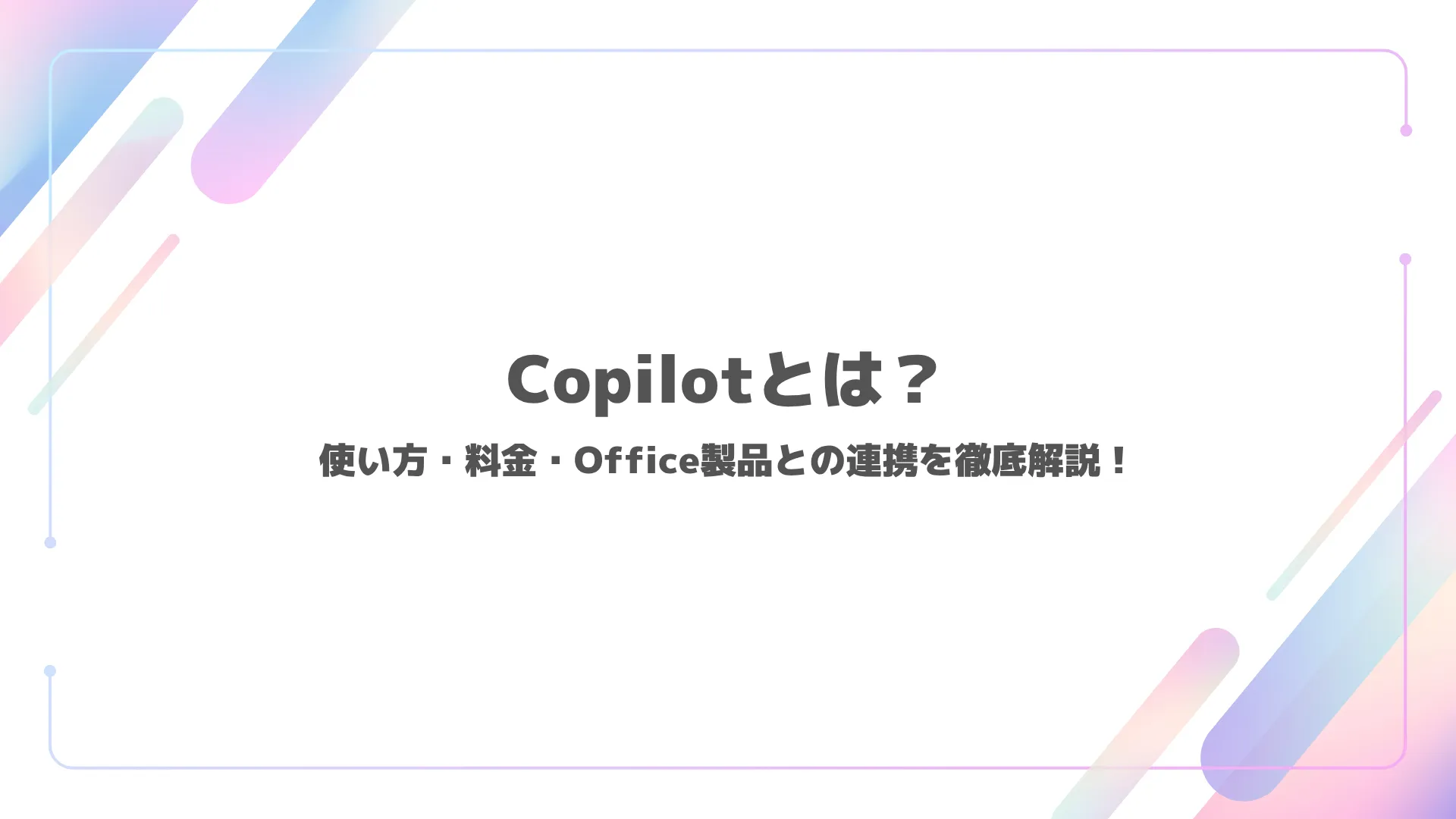 Copilotとは？

使い方・料金・Office製品との連携を徹底解説！